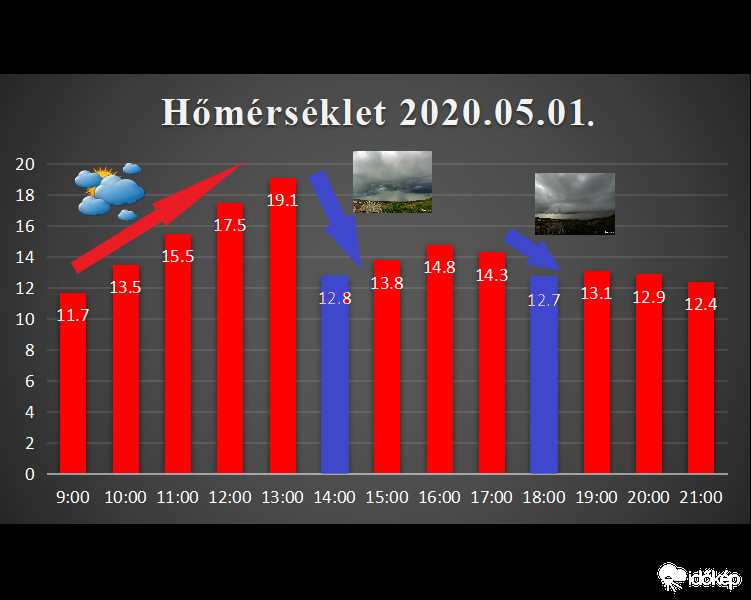 Hőmérséklet 2020.05.01.

20
18
16
14
12
10
8
6
4
2
0

11.7
13.5
15.5
17.5
19.1
12.8
13.8
14.8
14.3
12.7
13.1
12.9
12.4

9:00 10:00 11:00 12:00 13:00 14:00 15:00 16:00 17:00 18:00 19:00 20:00 21:00

időkép